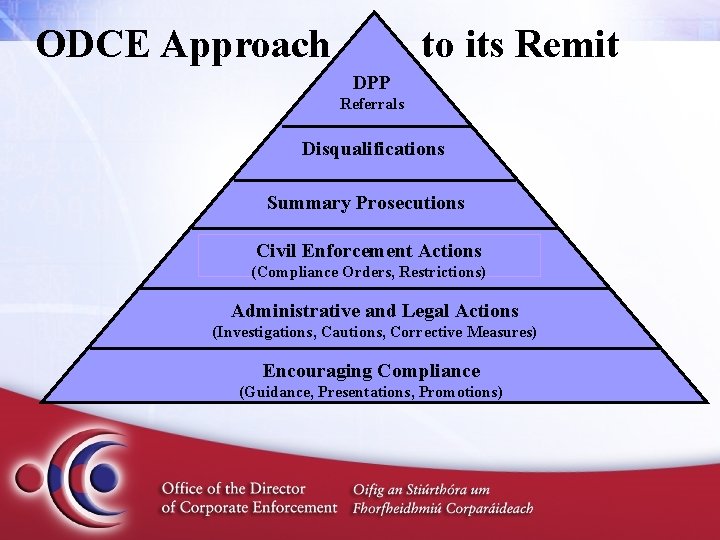 ODCE Approach to its Remit

DPP
Referrals

Disqualifications

Summary Prosecutions

Civil Enforcement Actions
(Compliance Orders, Restrictions)

Administrative and Legal Actions
(Investigations, Cautions, Corrective Measures)

Encouraging Compliance
(Guidance, Presentations, Promotions)

Office of the Director
of Corporate Enforcement

Oifig an Stiúrthóra um
Fhorfheidhmiú Corparáideach